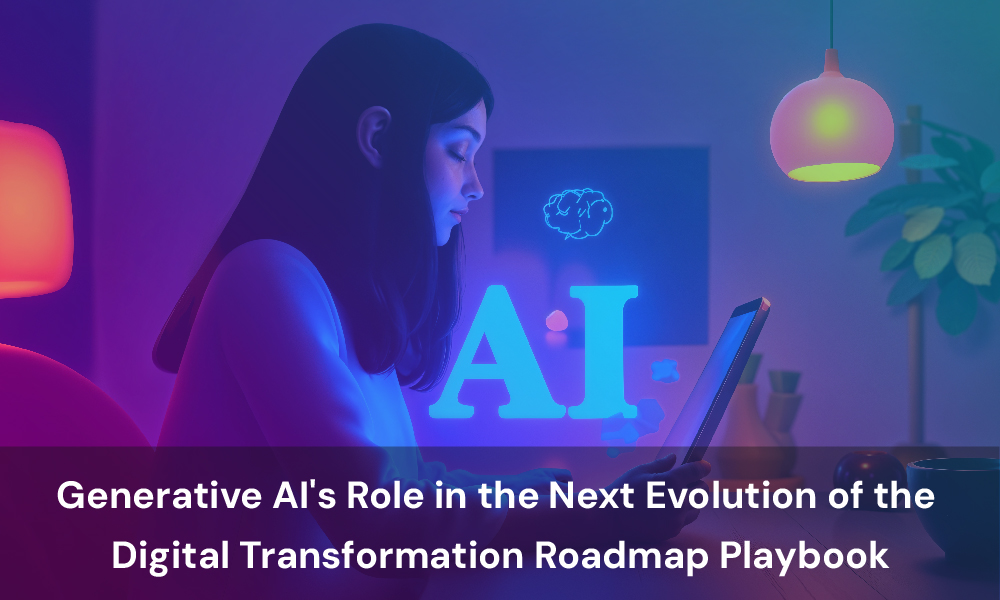 AI

Generative AI's Role in the Next Evolution of the Digital Transformation Roadmap Playbook